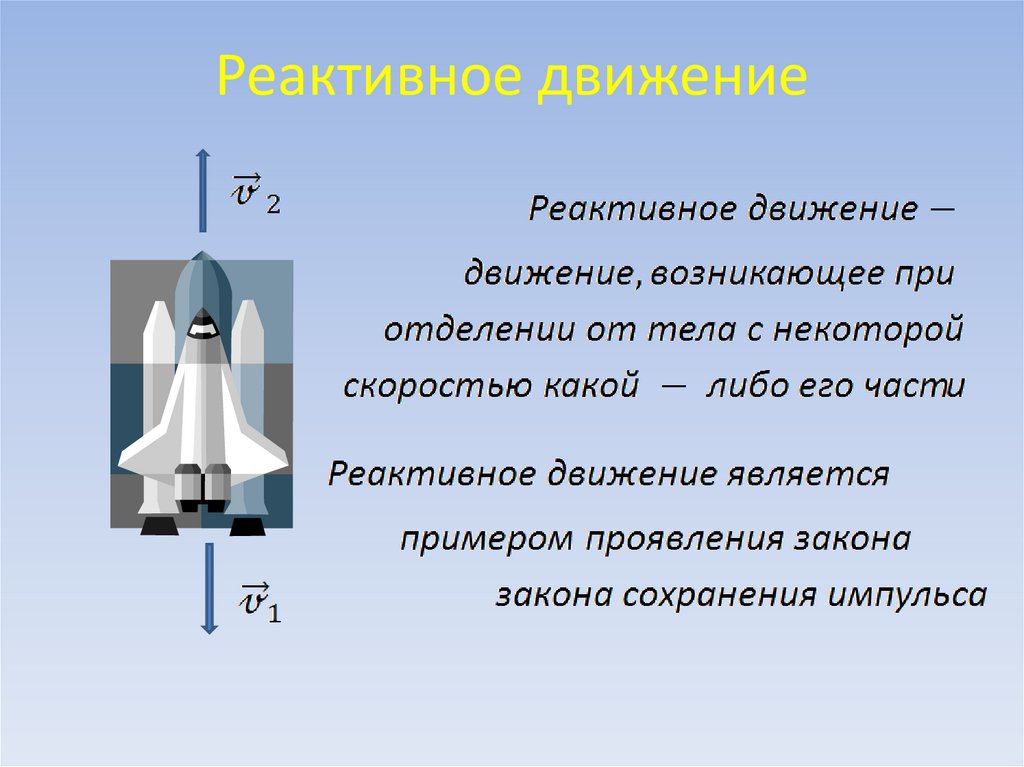 Реактивное движение

$\vec{v}_2$

$\vec{v}_1$

Реактивное движение — движение, возникающее при отделении от тела с некоторой скоростью какой — либо его части

Реактивное движение является примером проявления закона закона сохранения импульса